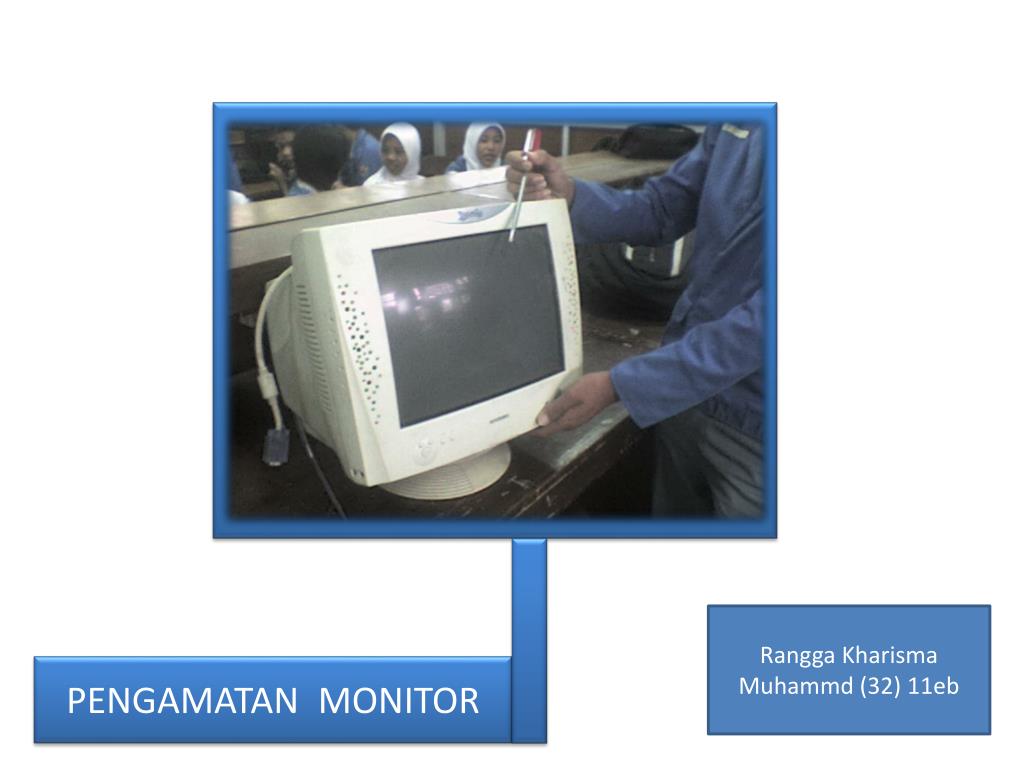 PENGAMATAN MONITOR

Rangga Kharisma Muhammd (32) 11eb